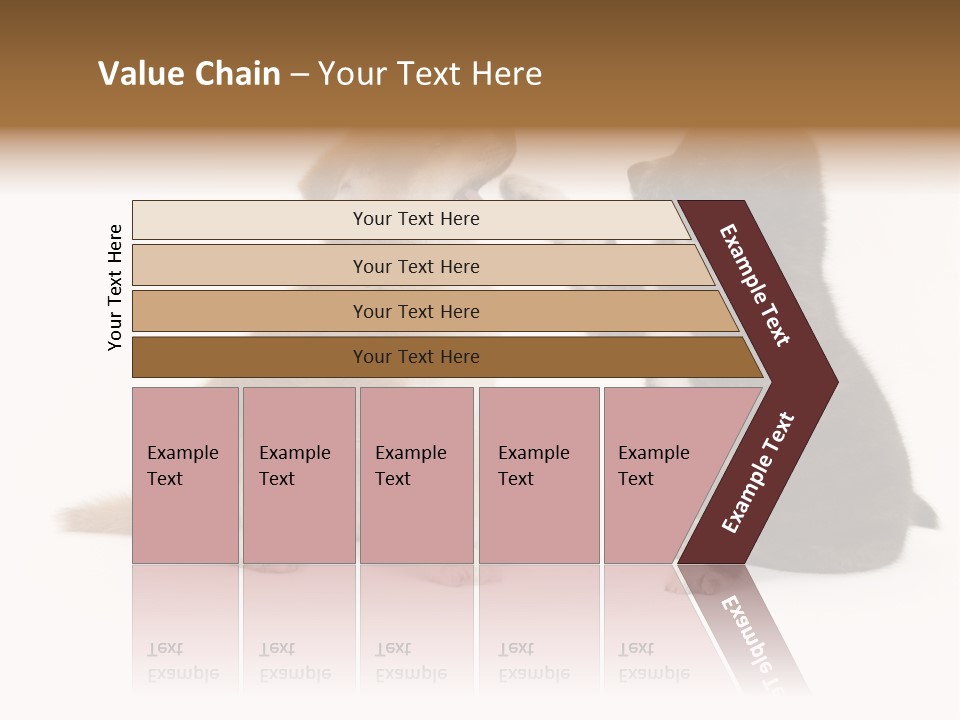 Value Chain – Your Text Here

Your Text Here

Your Text Here

Your Text Here

Your Text Here

Your Text Here

Example Text

Example Text

Example Text

Example Text

Example Text

Example Text

Example Text